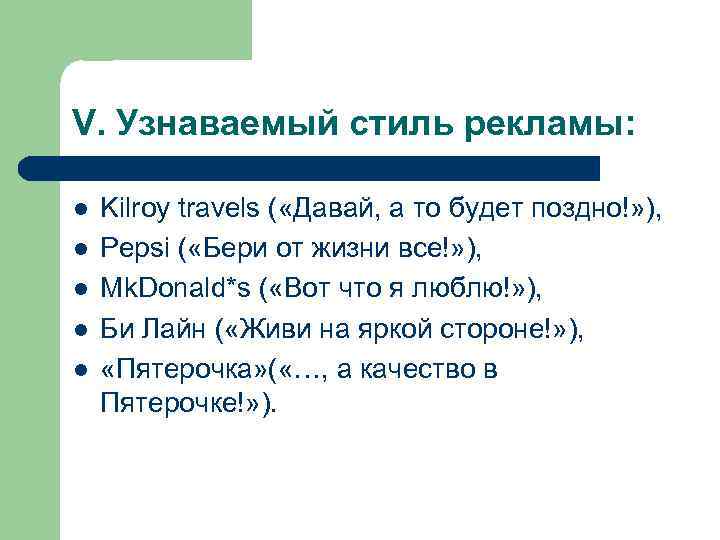 V. Узнаваемый стиль рекламы:

- Kilroy travels («Давай, а то будет поздно!»),
- Pepsi («Бери от жизни все!»),
- MkDonald*s («Вот что я люблю!»),
- Би Лайн («Живи на яркой стороне!»),
- «Пятерочка»(«…, а качество в Пятерочке!»).